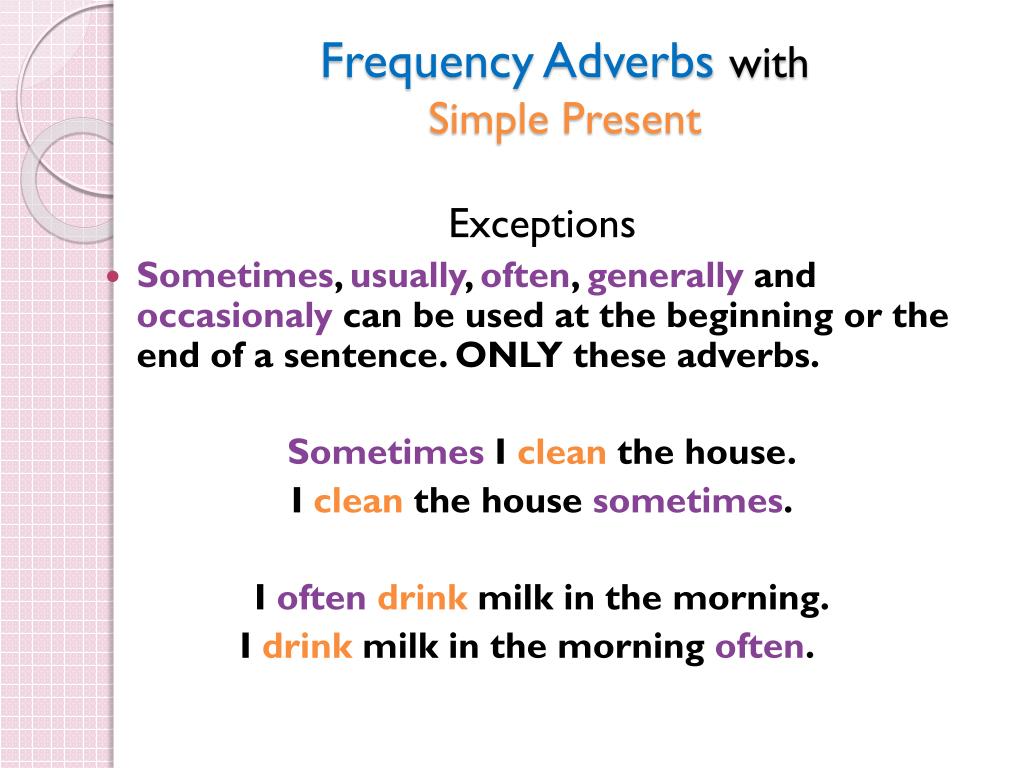 Frequency Adverbs with
Simple Present

Exceptions

• Sometimes, usually, often, generally and occasionaly can be used at the beginning or the end of a sentence. ONLY these adverbs.

Sometimes I clean the house.
I clean the house sometimes.

I often drink milk in the morning.
I drink milk in the morning often.